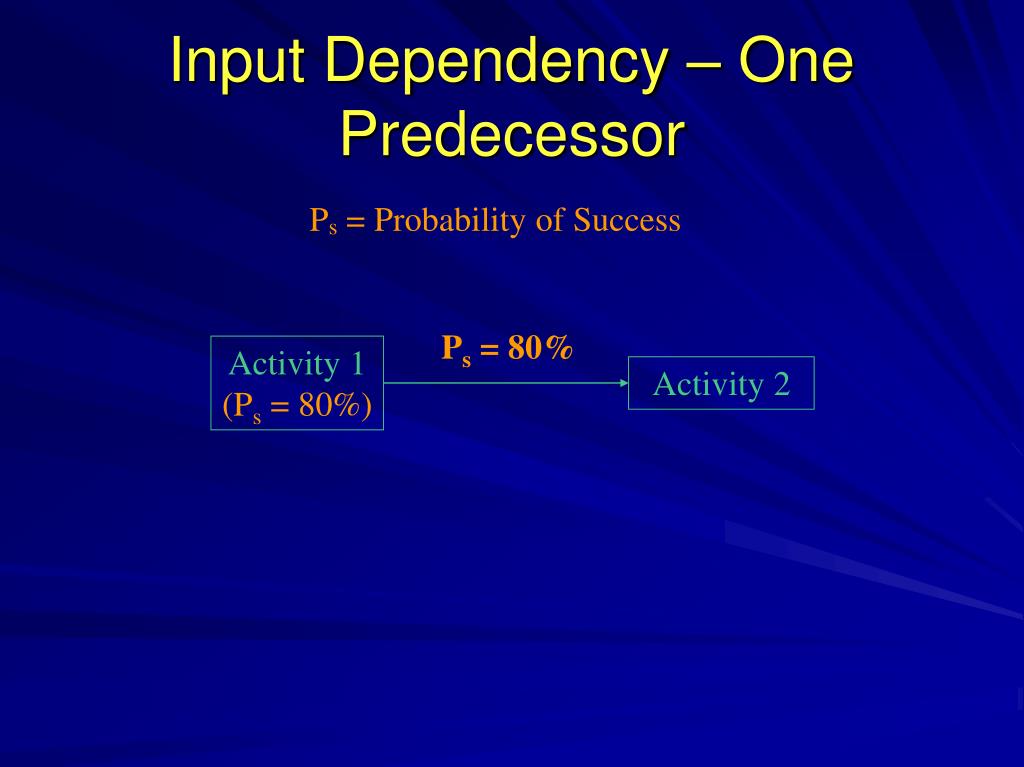 Input Dependency – One Predecessor

$P_s$ = Probability of Success

Activity 1
($P_s$ = 80%)

$P_s$ = 80%

Activity 2